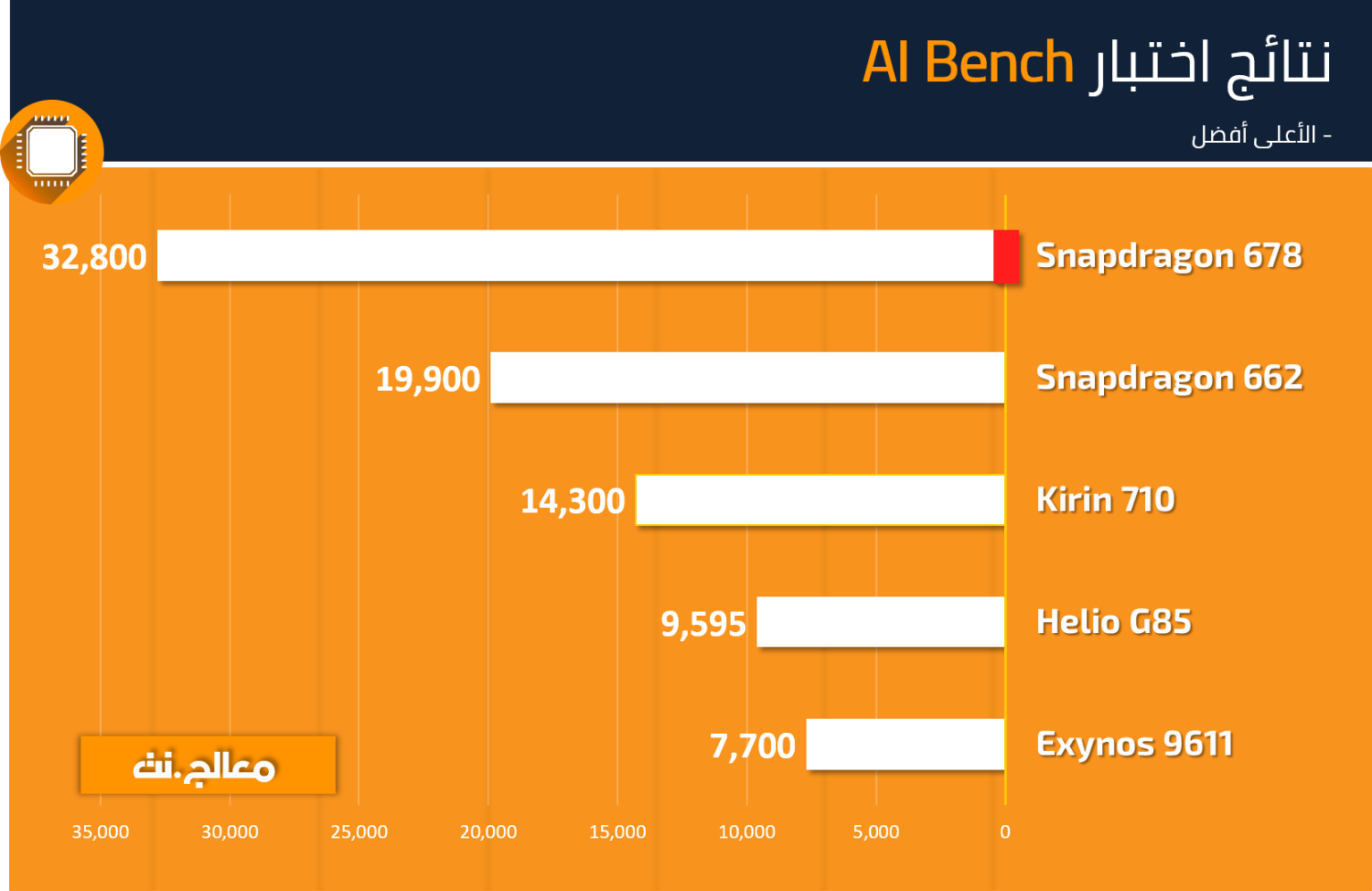 نتائج اختبار AI Bench

- الأعلى أفضل

Snapdragon 678 32,800

Snapdragon 662 19,900

Kirin 710 14,300

Helio G85 9,595

Exynos 9611 7,700

معالج.نت

35,000 30,000 25,000 20,000 15,000 10,000 5,000 0